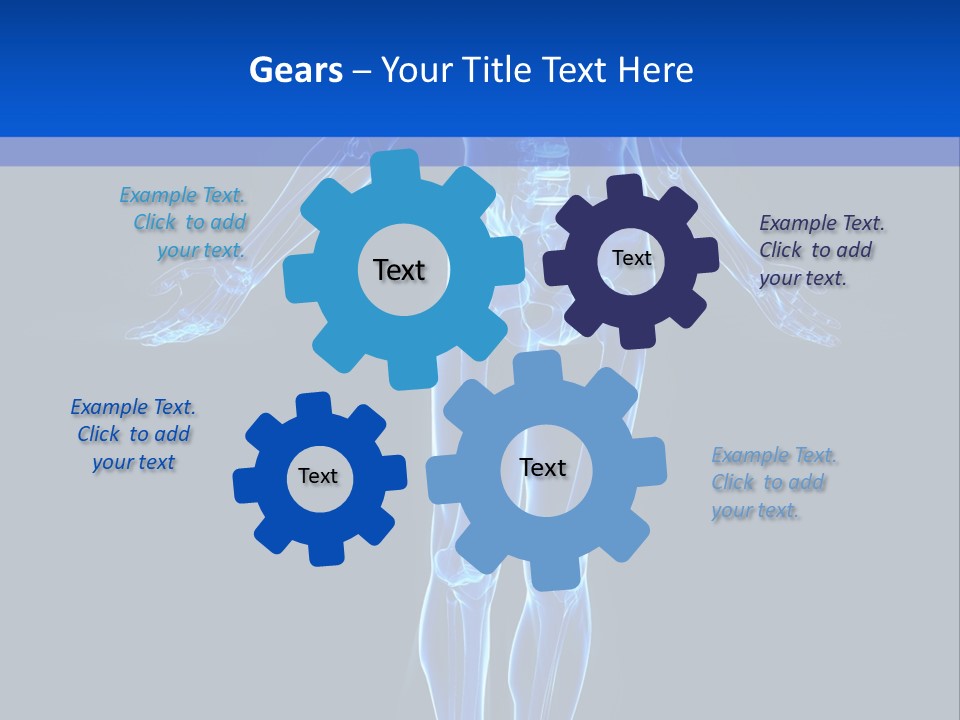 Gears – Your Title Text Here

Example Text. Click to add your text.

Text

Text

Example Text. Click to add your text.

Example Text. Click to add your text

Text

Text

Example Text. Click to add your text.